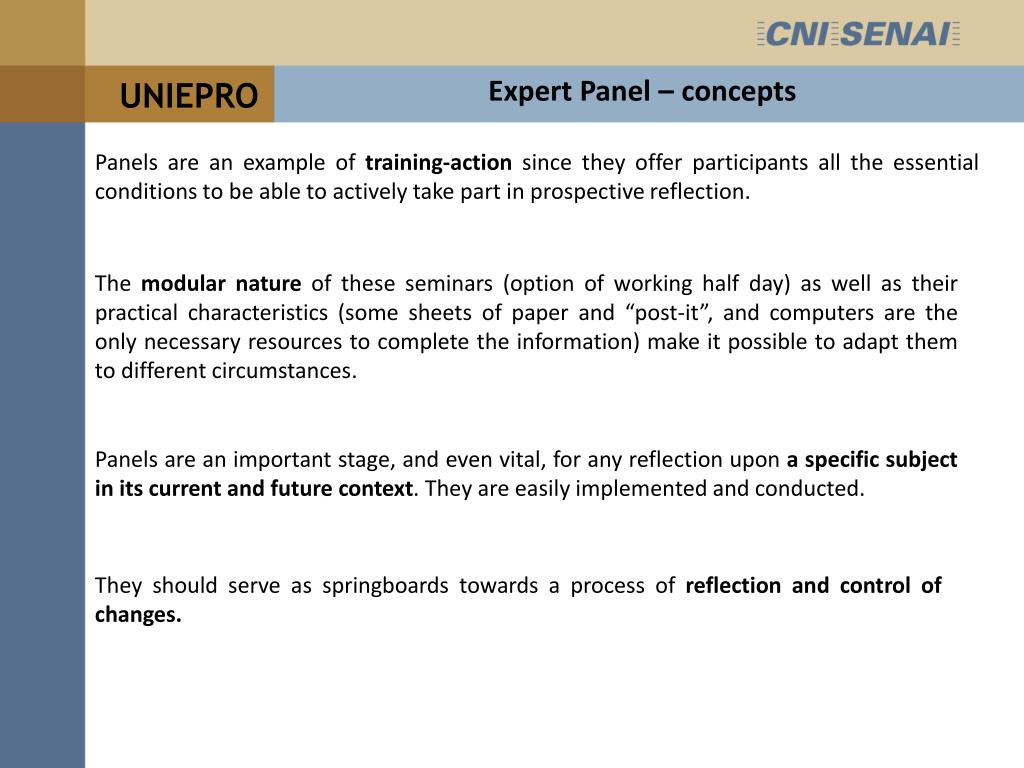 CNI SENAI

UNIEPRO

Expert Panel – concepts

Panels are an example of training-action since they offer participants all the essential conditions to be able to actively take part in prospective reflection.

The modular nature of these seminars (option of working half day) as well as their practical characteristics (some sheets of paper and “post-it”, and computers are the only necessary resources to complete the information) make it possible to adapt them to different circumstances.

Panels are an important stage, and even vital, for any reflection upon a specific subject in its current and future context. They are easily implemented and conducted.

They should serve as springboards towards a process of reflection and control of changes.